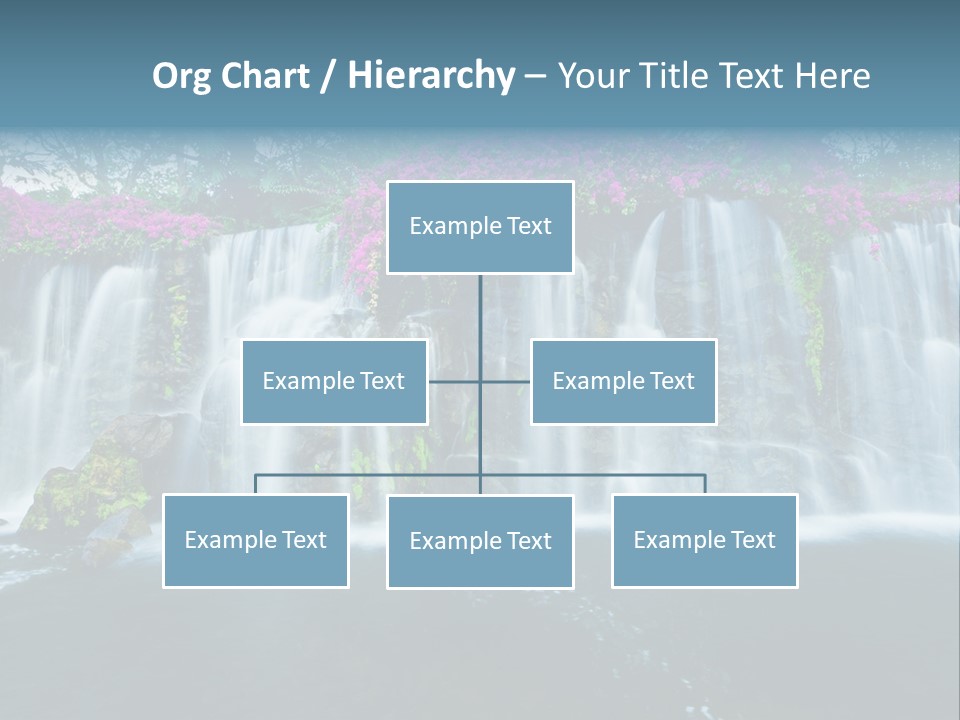 Org Chart / Hierarchy – Your Title Text Here

Example Text

Example Text

Example Text

Example Text

Example Text

Example Text